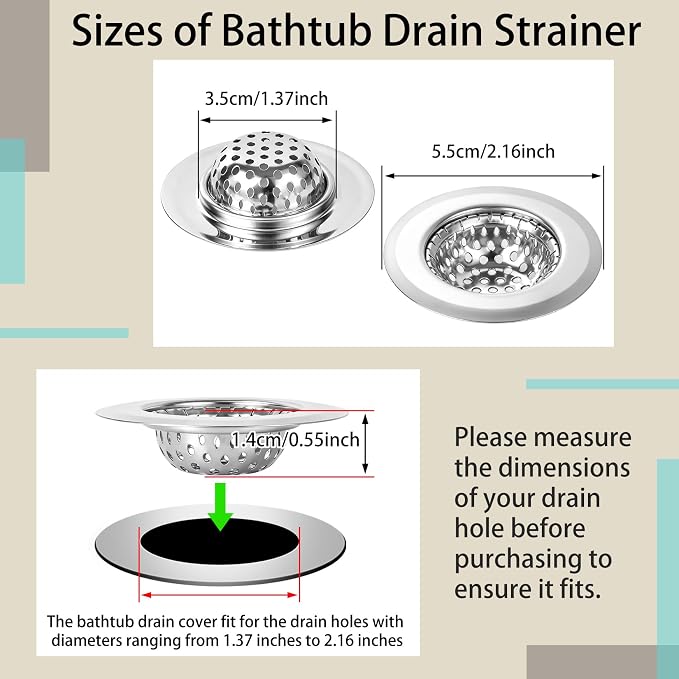 Sizes of Bathtub Drain Strainer

3.5cm/1.37inch

5.5cm/2.16inch

1.4cm/0.55inch

The bathtub drain cover fit for the drain holes with diameters ranging from 1.37 inches to 2.16 inches

Please measure the dimensions of your drain hole before purchasing to ensure it fits.